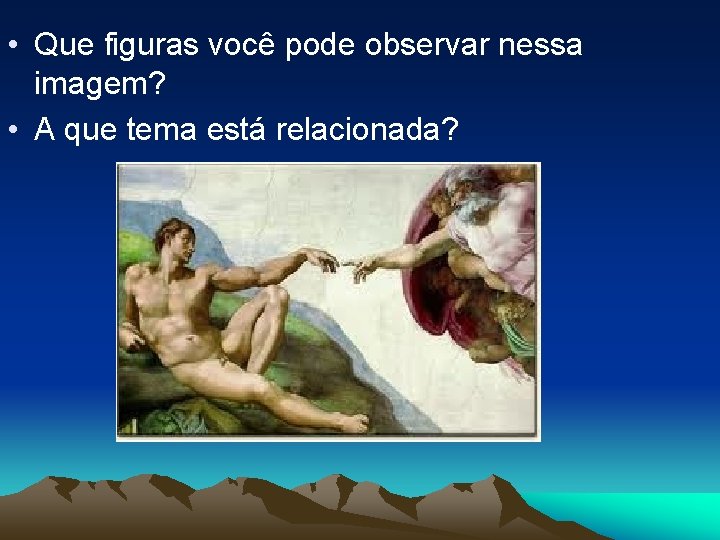 • Que figuras você pode observar nessa imagem?
• A que tema está relacionada?